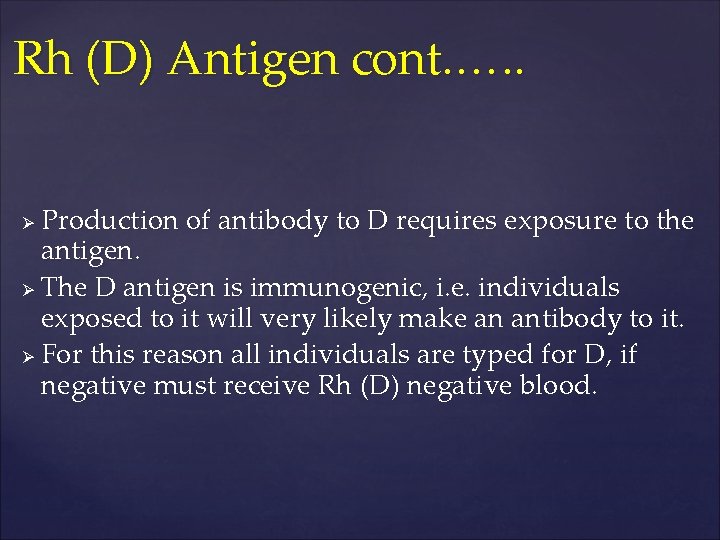 Rh (D) Antigen cont……

➢ Production of antibody to D requires exposure to the antigen.
➢ The D antigen is immunogenic, i.e. individuals exposed to it will very likely make an antibody to it.
➢ For this reason all individuals are typed for D, if negative must receive Rh (D) negative blood.